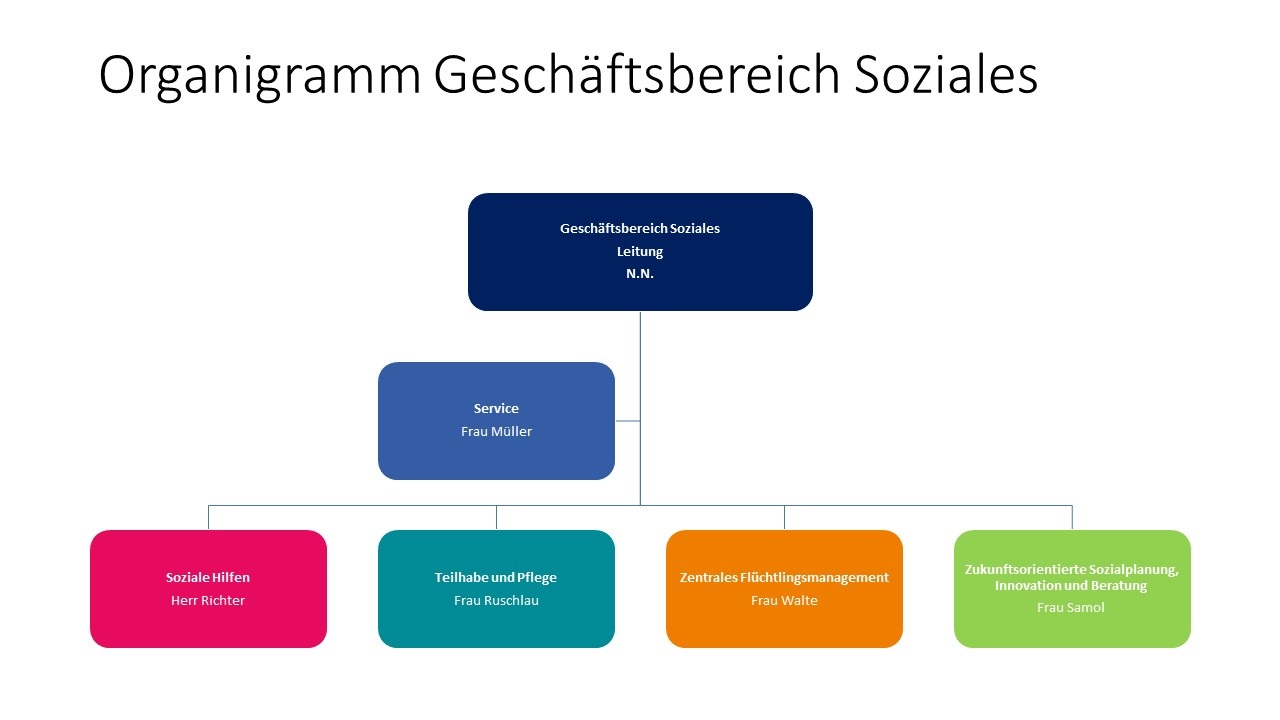 Organigramm Geschäftsbereich Soziales

Geschäftsbereich Soziales
Leitung
N.N.

Service
Frau Müller

Soziale Hilfen
Herr Richter

Teilhabe und Pflege
Frau Ruschlau

Zentrales Flüchtlingsmanagement
Frau Walte

Zukunftsorientierte Sozialplanung, Innovation und Beratung
Frau Samol